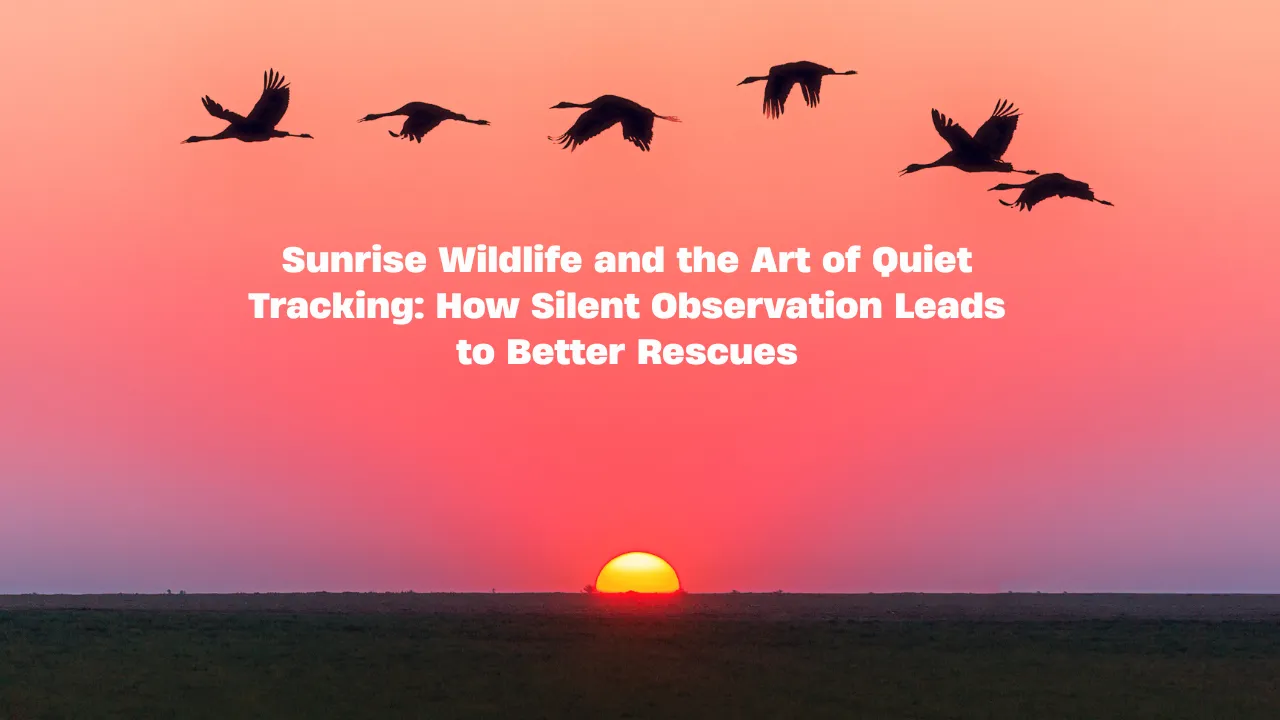 Sunrise Wildlife and the Art of Quiet Tracking: How Silent Observation Leads to Better Rescues